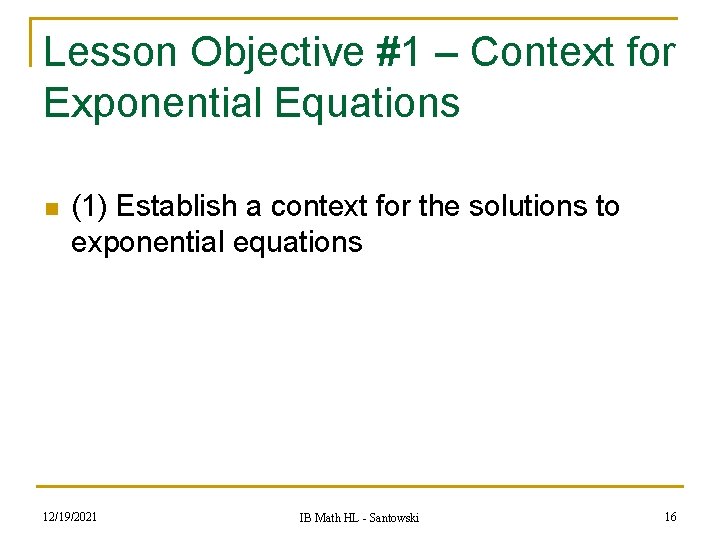 Lesson Objective #1 – Context for Exponential Equations

(1) Establish a context for the solutions to exponential equations

12/19/2021

IB Math HL - Santowski

16